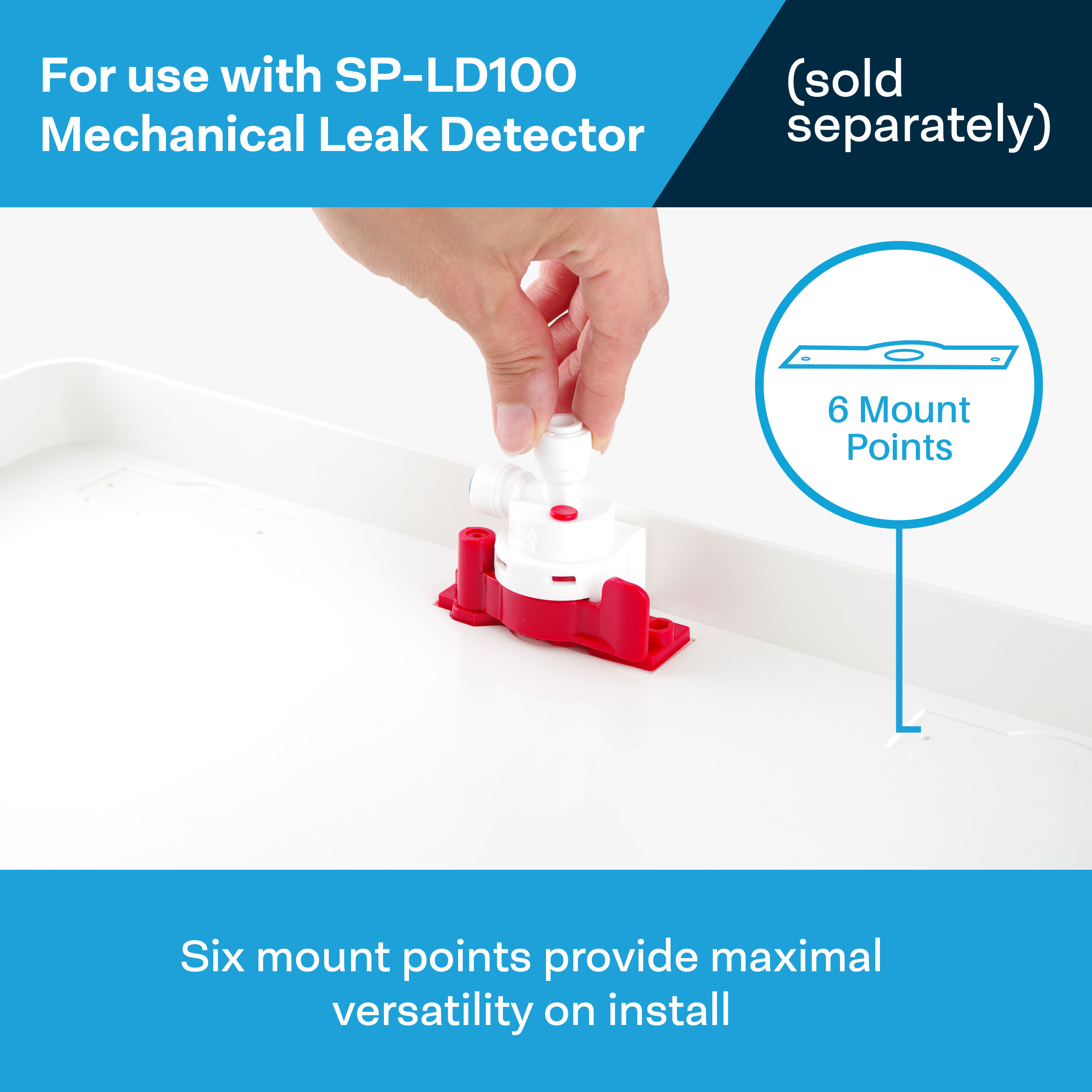 For use with SP-LD100 Mechanical Leak Detector

(sold separately)

6 Mount Points

Six mount points provide maximal versatility on install